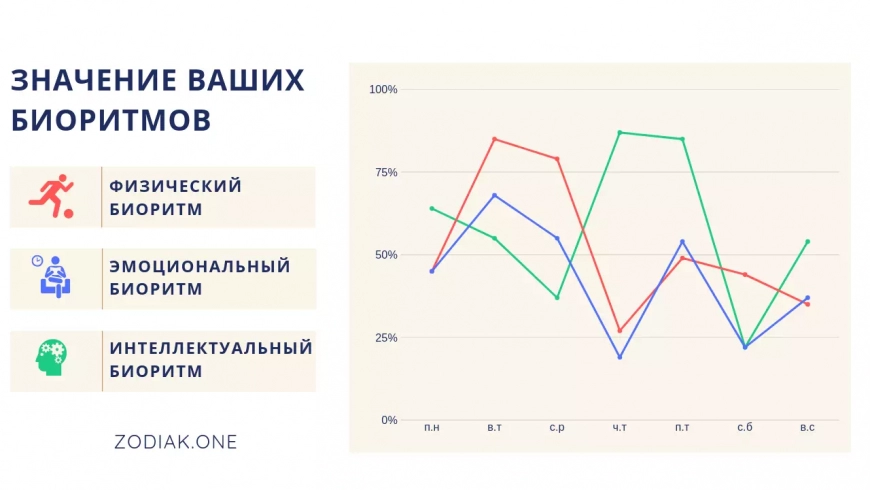 ЗНАЧЕНИЕ ВАШИХ БИОРИТМОВ

ФИЗИЧЕСКИЙ БИОРИТМ

ЭМОЦИОНАЛЬНЫЙ БИОРИТМ

ИНТЕЛЛЕКТУАЛЬНЫЙ БИОРИТМ

ZODIAK.ONE

100%
75%
50%
25%
0%

п.н
в.т
с.р
ч.т
п.т
с.б
в.с